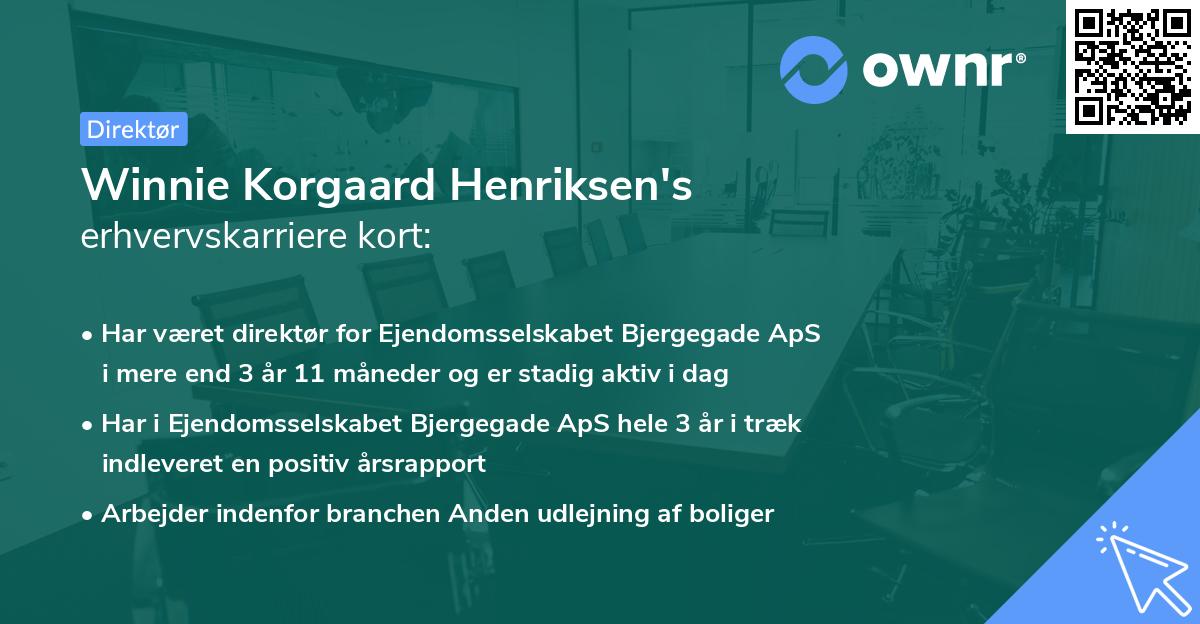 ownr®

Direktør

Winnie Korgaard Henriksen's erhvervskarriere kort:

• Har været direktør for Ejendomsselskabet Bjergegade ApS i mere end 3 år 11 måneder og er stadig aktiv i dag

• Har i Ejendomsselskabet Bjergegade ApS hele 3 år i træk indleveret en positiv årsrapport

• Arbejder indenfor branchen Anden udlejning af boliger